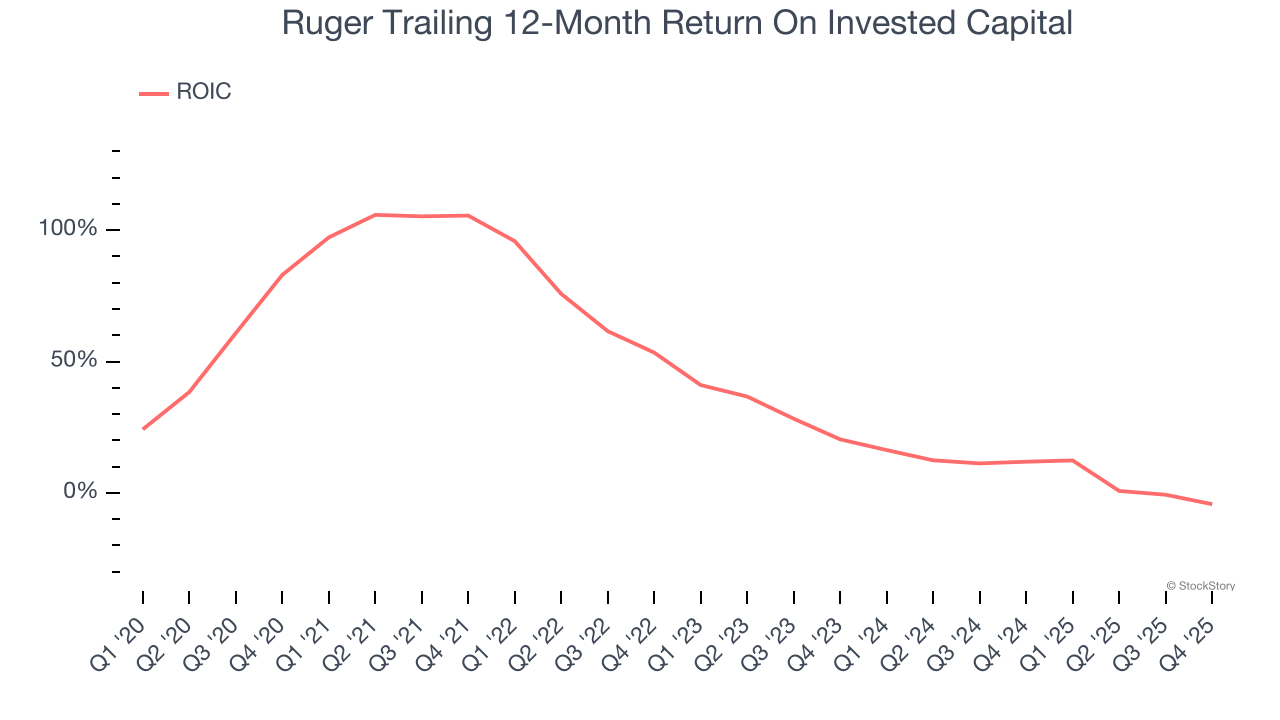 Ruger Trailing 12-Month Return On Invested Capital

ROIC

100%
50%
0%

© StockStory

Q1 '20
Q2 '20
Q3 '20
Q4 '20
Q1 '21
Q2 '21
Q3 '21
Q4 '21
Q1 '22
Q2 '22
Q3 '22
Q4 '22
Q1 '23
Q2 '23
Q3 '23
Q4 '23
Q1 '24
Q2 '24
Q3 '24
Q4 '24
Q1 '25
Q2 '25
Q3 '25
Q4 '25